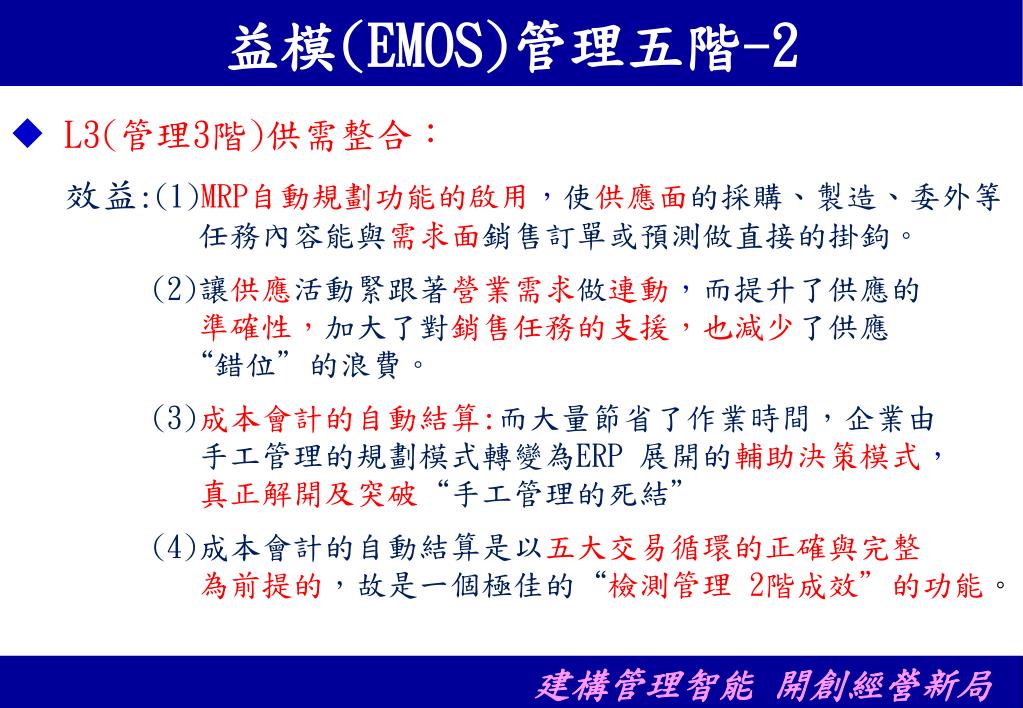 益模(EMOS)管理五階-2

◆ L3(管理3階)供需整合：

效益:(1)MRP自動規劃功能的啟用，使供應面的採購、製造、委外等任務內容能與需求面銷售訂單或預測做直接的掛鉤。

(2)讓供應活動緊跟著營業需求做連動，而提升了供應的準確性，加大了對銷售任務的支援，也減少了供應“錯位”的浪費。

(3)成本會計的自動結算:而大量節省了作業時間，企業由手工管理的規劃模式轉變為ERP 展開的輔助決策模式，真正解開及突破“手工管理的死結”

(4)成本會計的自動結算是以五大交易循環的正確與完整為前提的，故是一個極佳的“檢測管理 2階成效”的功能。

建構管理智能 開創經營新局